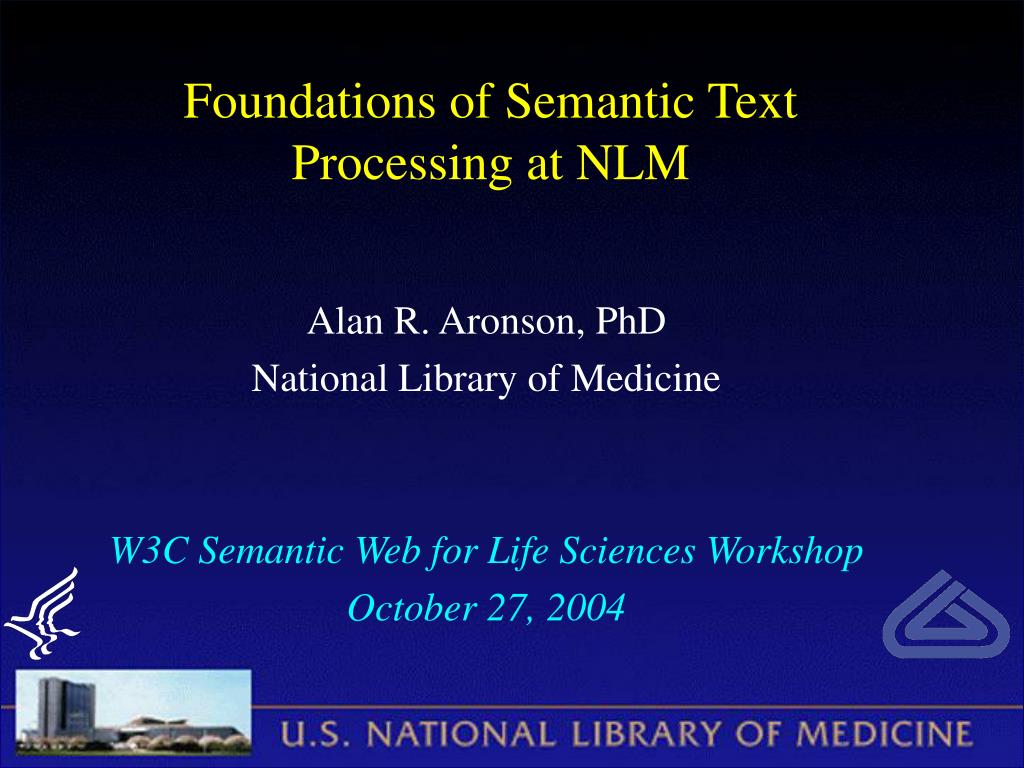 Foundations of Semantic Text Processing at NLM

Alan R. Aronson, PhD
National Library of Medicine

W3C Semantic Web for Life Sciences Workshop
October 27, 2004

U.S. NATIONAL LIBRARY OF MEDICINE